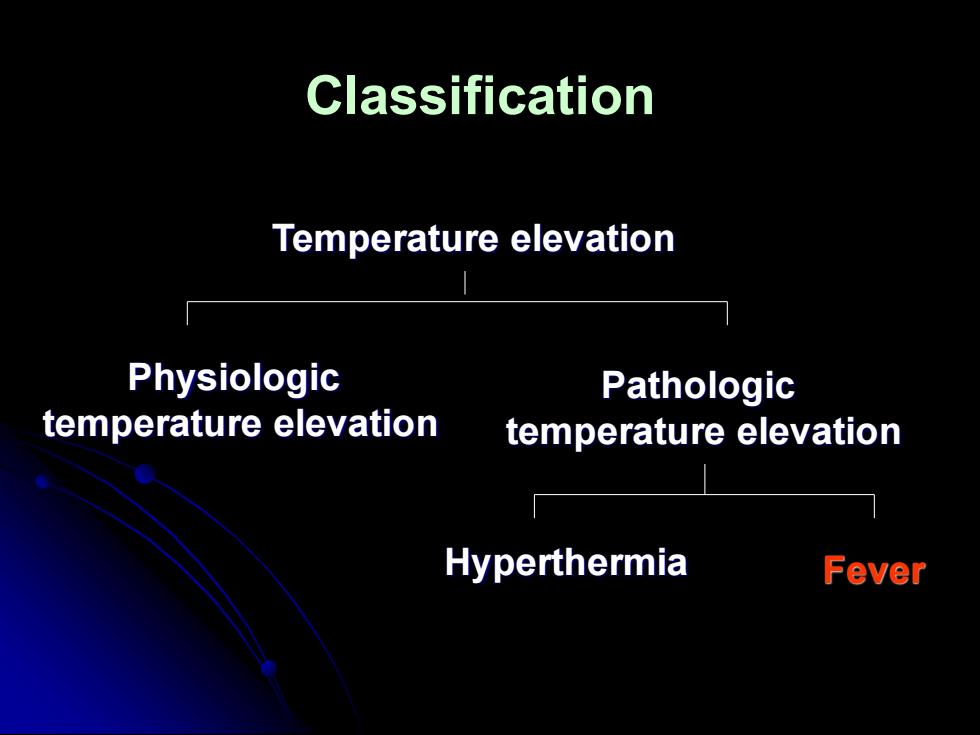 Classification

Temperature elevation

Physiologic temperature elevation

Pathologic temperature elevation

Hyperthermia

Fever